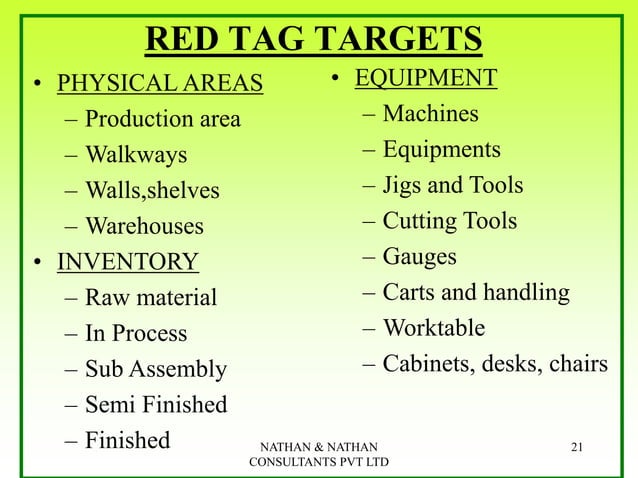 RED TAG TARGETS

• PHYSICAL AREAS
– Production area
– Walkways
– Walls,shelves
– Warehouses

• INVENTORY
– Raw material
– In Process
– Sub Assembly
– Semi Finished
– Finished

• EQUIPMENT
– Machines
– Equipments
– Jigs and Tools
– Cutting Tools
– Gauges
– Carts and handling
– Worktable
– Cabinets, desks, chairs

NATHAN & NATHAN CONSULTANTS PVT LTD

21